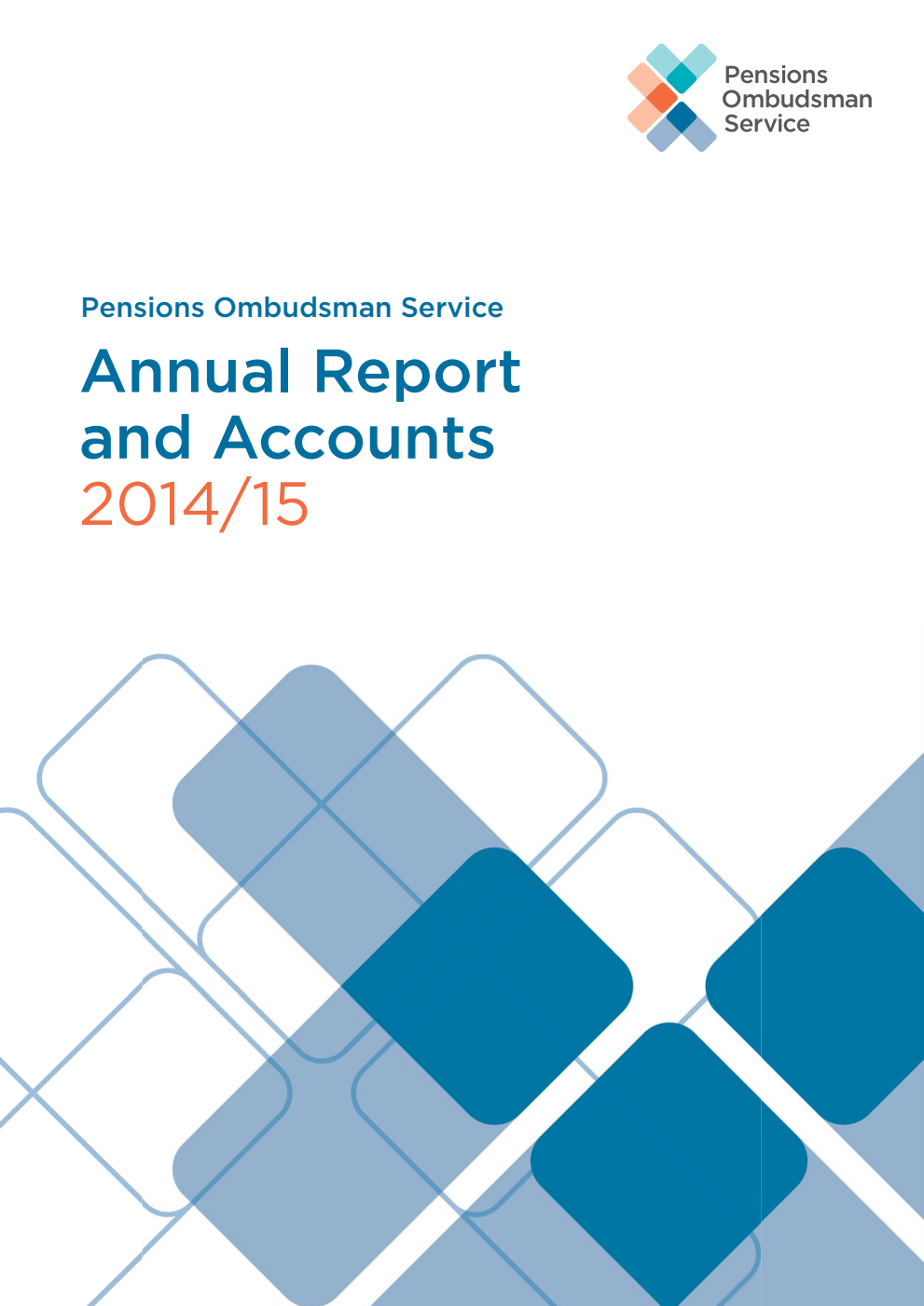 Pensions Ombudsman Service

Pensions Ombudsman Service

Annual Report and Accounts 2014/15